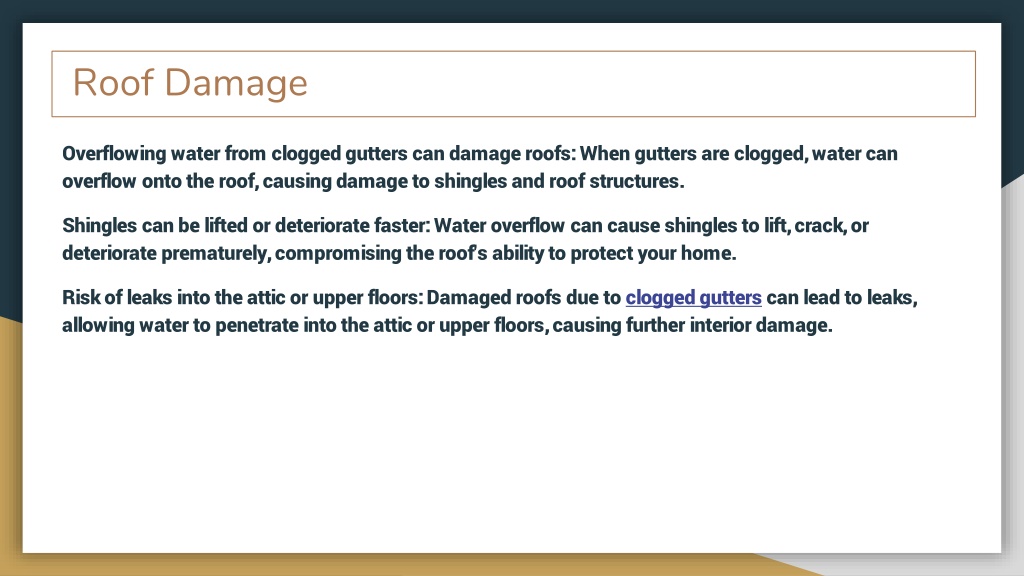 Roof Damage

Overflowing water from clogged gutters can damage roofs: When gutters are clogged, water can overflow onto the roof, causing damage to shingles and roof structures.

Shingles can be lifted or deteriorate faster: Water overflow can cause shingles to lift, crack, or deteriorate prematurely, compromising the roof's ability to protect your home.

Risk of leaks into the attic or upper floors: Damaged roofs due to clogged gutters can lead to leaks, allowing water to penetrate into the attic or upper floors, causing further interior damage.